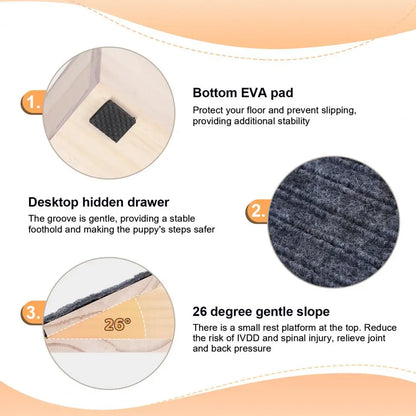 1.

Bottom EVA pad

Protect your floor and prevent slipping, providing additional stability

Desktop hidden drawer

The groove is gentle, providing a stable foothold and making the puppy's steps safer

2.

3.

26°

26 degree gentle slope

There is a small rest platform at the top. Reduce the risk of IVDD and spinal injury, relieve joint and back pressure